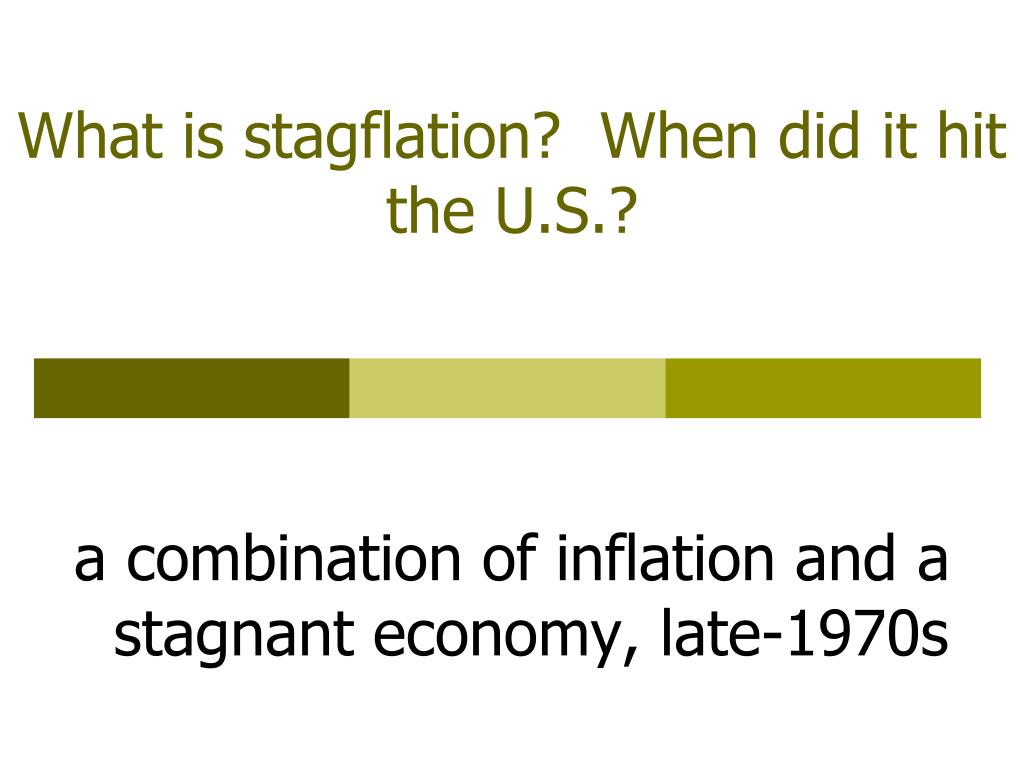 What is stagflation?  When did it hit the U.S.?

a combination of inflation and a stagnant economy, late-1970s